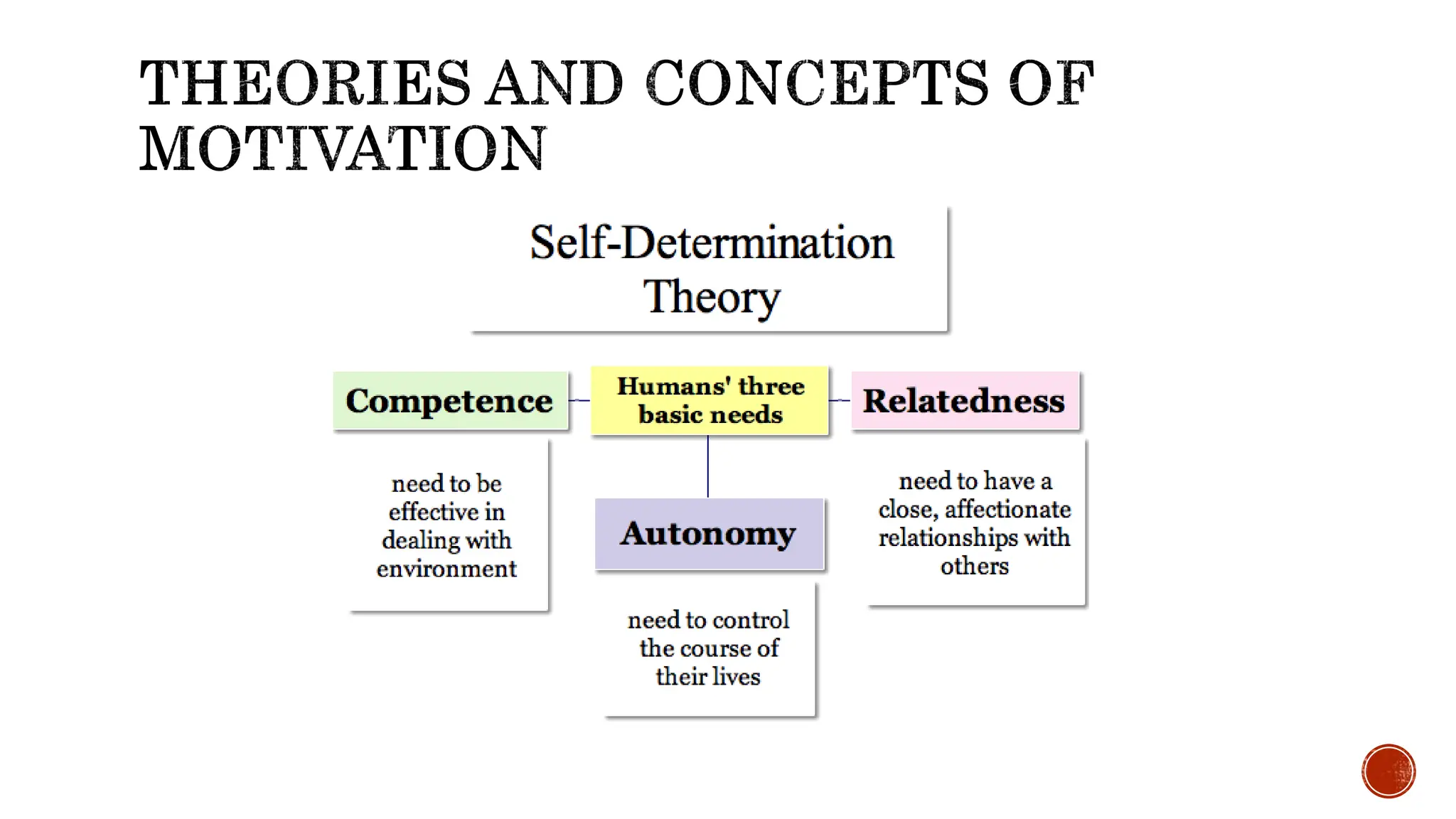 THEORIES AND CONCEPTS OF MOTIVATION

Self-Determination Theory

Competence

Humans' three basic needs

Relatedness

need to be effective in dealing with environment

Autonomy

need to have a close, affectionate relationships with others

need to control the course of their lives